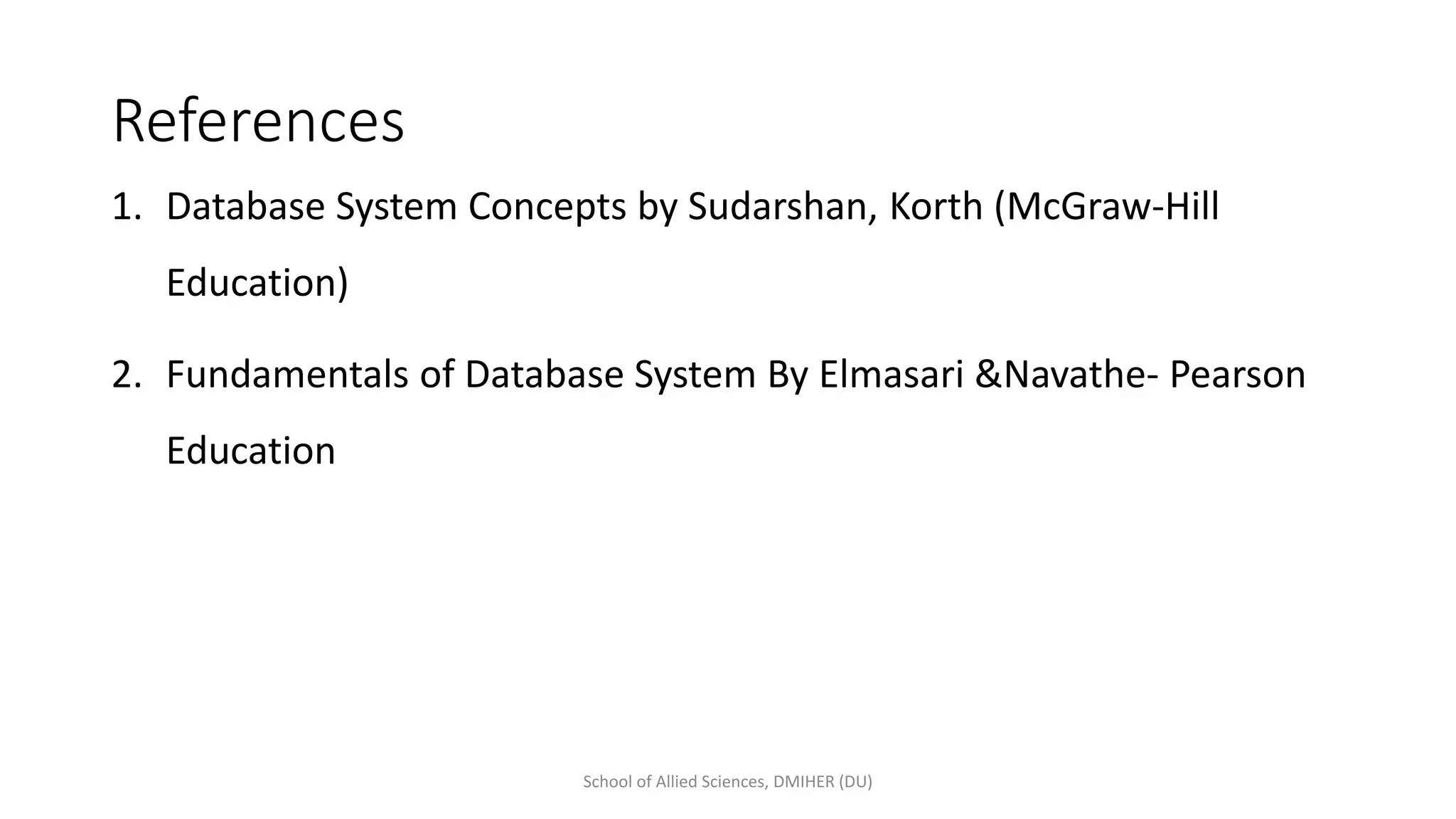 References

1. Database System Concepts by Sudarshan, Korth (McGraw-Hill Education)

2. Fundamentals of Database System By Elmasari &Navathe- Pearson Education

School of Allied Sciences, DMIHER (DU)